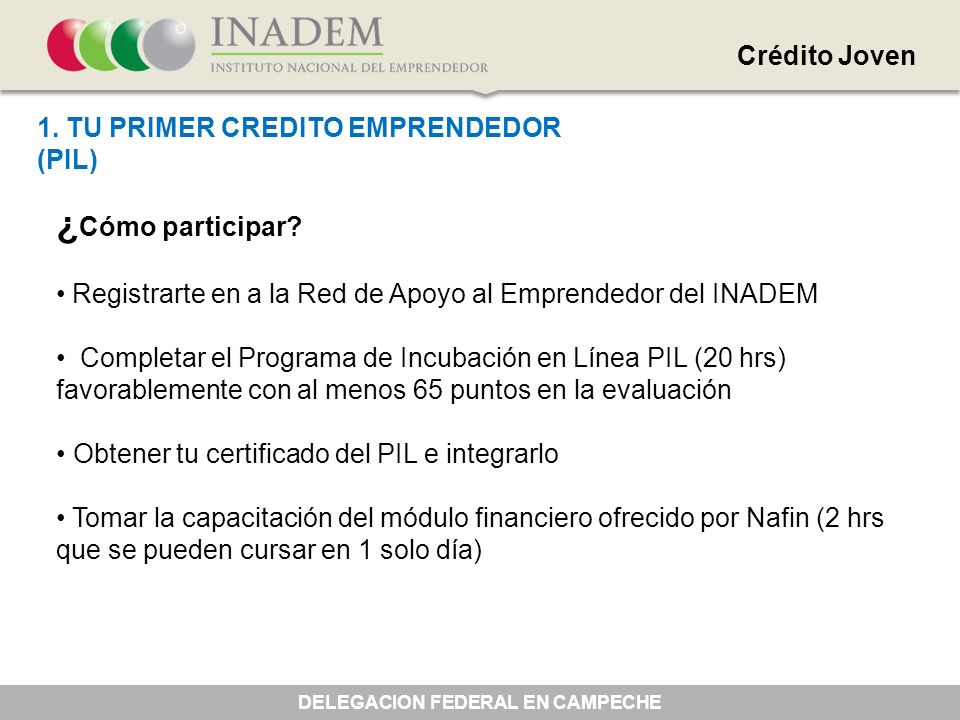 INADEM
INSTITUTO NACIONAL DEL EMPRENDEDOR

Crédito Joven

1. TU PRIMER CREDITO EMPRENDEDOR (PIL)

¿Cómo participar?

• Registrarte en a la Red de Apoyo al Emprendedor del INADEM

• Completar el Programa de Incubación en Línea PIL (20 hrs) favorablemente con al menos 65 puntos en la evaluación

• Obtener tu certificado del PIL e integrarlo

• Tomar la capacitación del módulo financiero ofrecido por Nafin (2 hrs que se pueden cursar en 1 solo día)

DELEGACION FEDERAL EN CAMPECHE